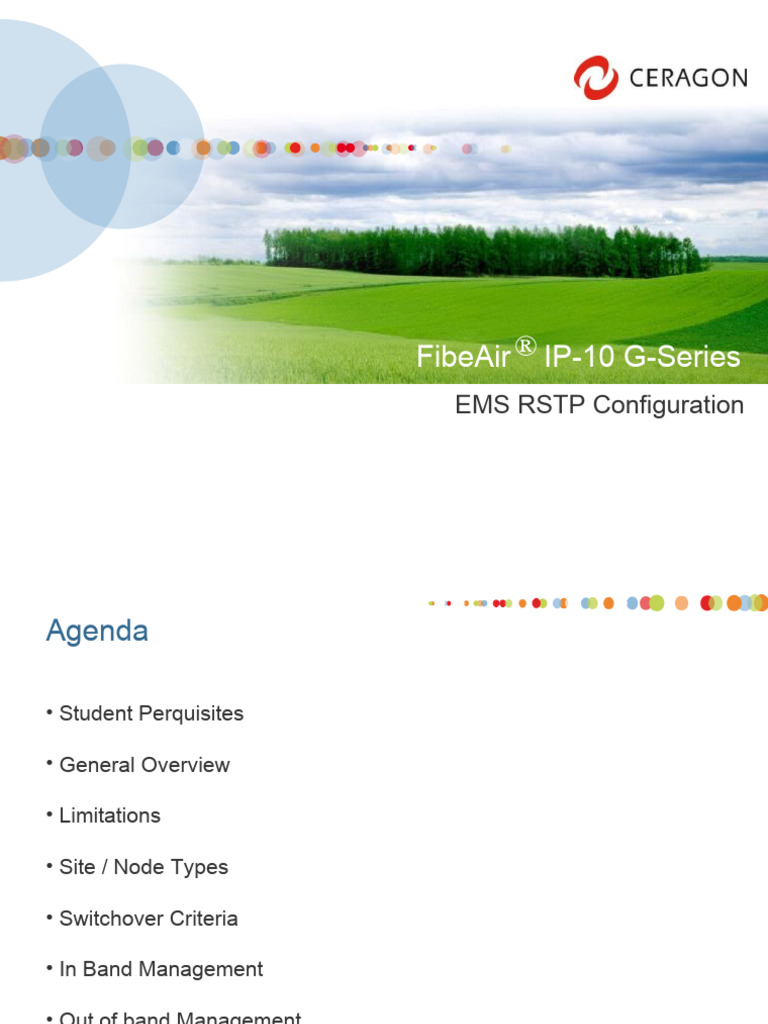 CERAGON

FibeAir® IP-10 G-Series

EMS RSTP Configuration

Agenda

• Student Perquisites

• General Overview

• Limitations

• Site / Node Types

• Switchover Criteria

• In Band Management

• Out of band Management